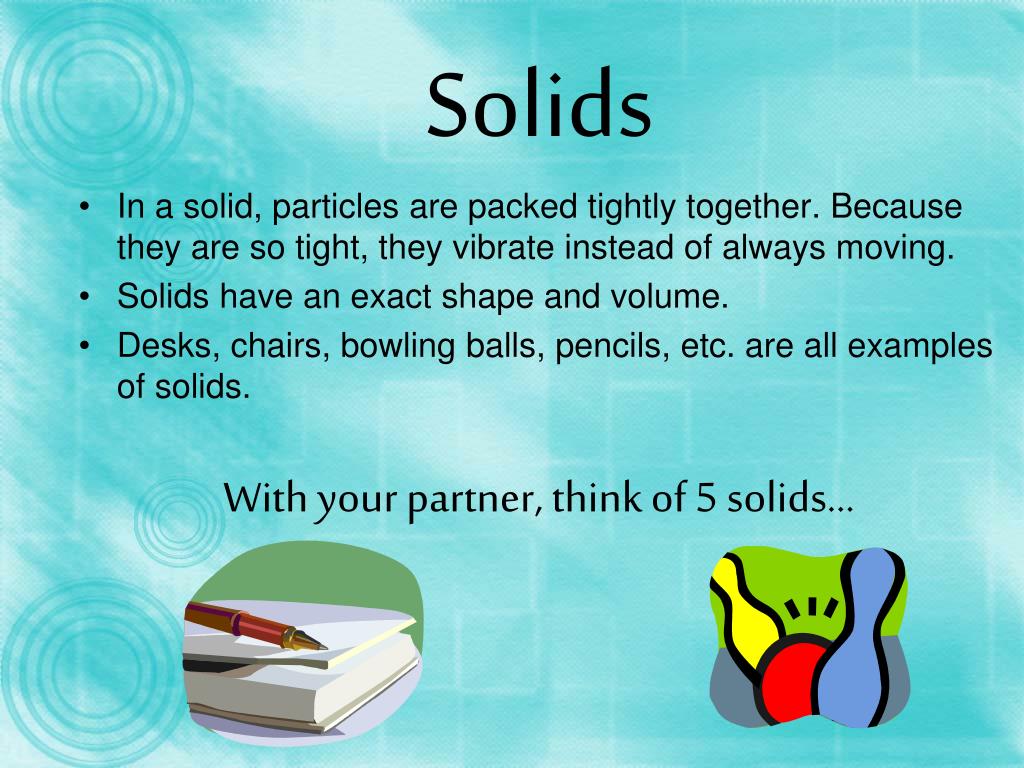 Solids

• In a solid, particles are packed tightly together. Because they are so tight, they vibrate instead of always moving.
• Solids have an exact shape and volume.
• Desks, chairs, bowling balls, pencils, etc. are all examples of solids.

With your partner, think of 5 solids…